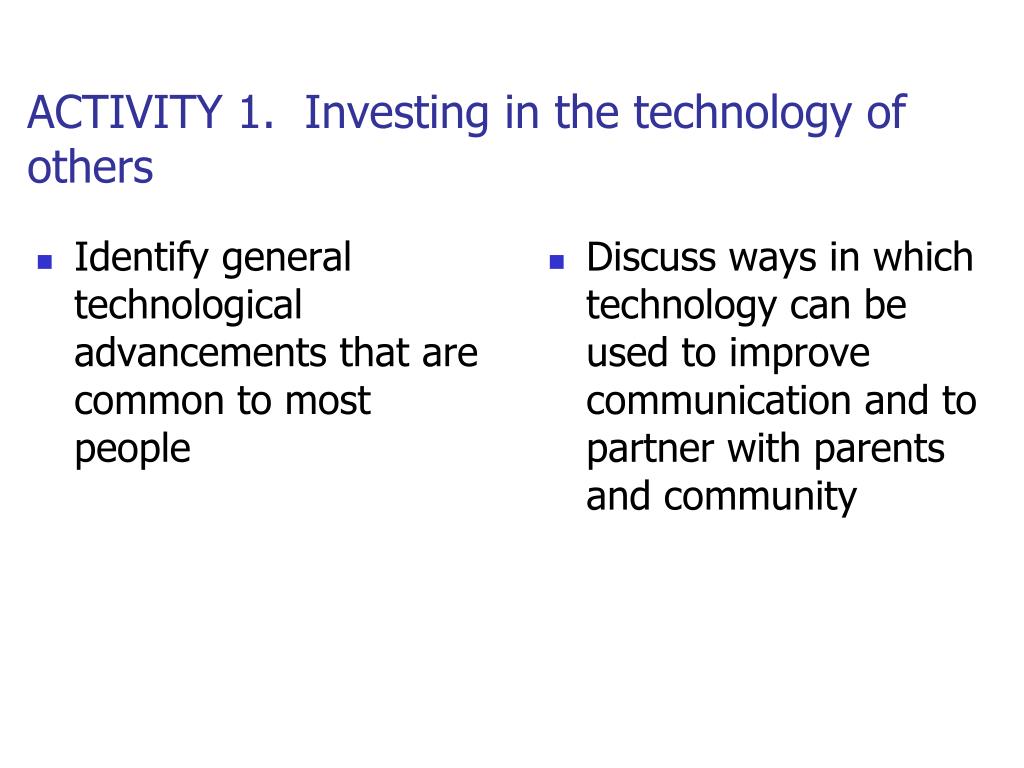 ACTIVITY 1. Investing in the technology of others

- Identify general technological advancements that are common to most people

- Discuss ways in which technology can be used to improve communication and to partner with parents and community